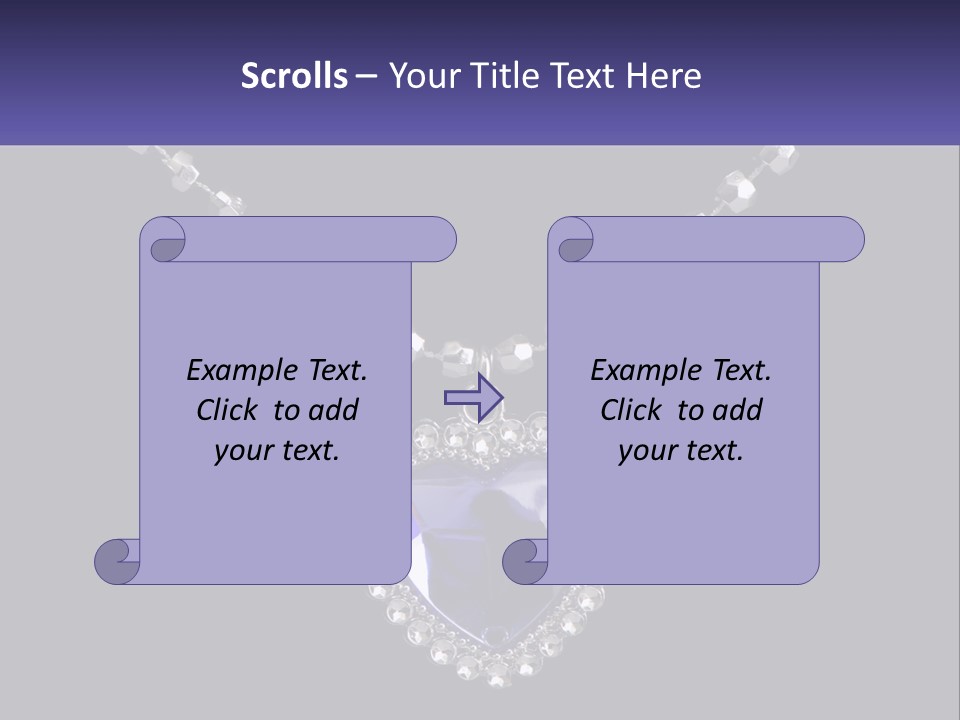 Scrolls – Your Title Text Here

Example Text. Click to add your text.

Example Text. Click to add your text.